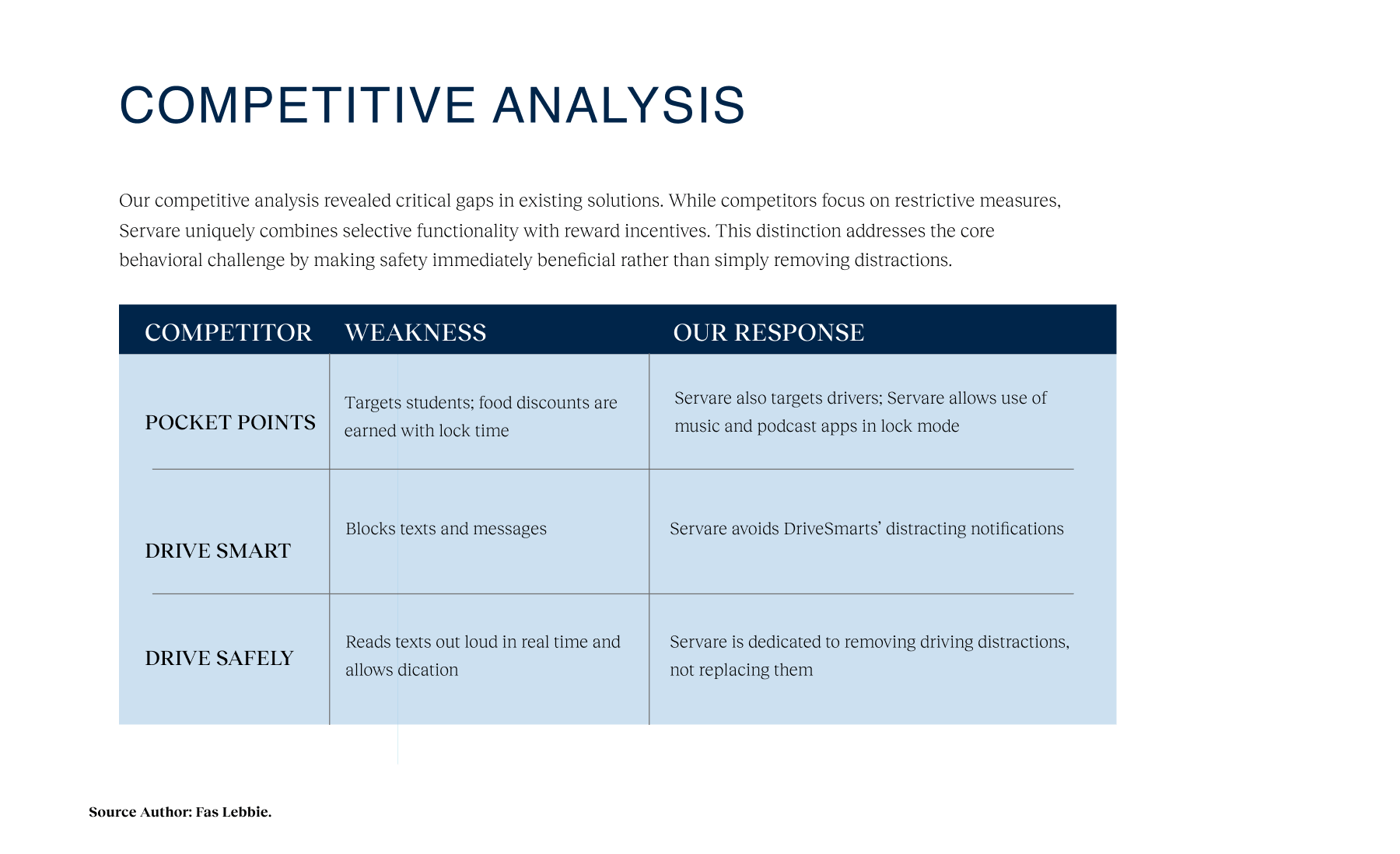 COMPETITIVE ANALYSIS

Our competitive analysis revealed critical gaps in existing solutions. While competitors focus on restrictive measures, Servare uniquely combines selective functionality with reward incentives. This distinction addresses the core behavioral challenge by making safety immediately beneficial rather than simply removing distractions.

| COMPETITOR | WEAKNESS | OUR RESPONSE |
|---|---|---|
| POCKET POINTS | Targets students; food discounts are earned with lock time | Servare also targets drivers; Servare allows use of music and podcast apps in lock mode |
| DRIVE SMART | Blocks texts and messages | Servare avoids DriveSmarts' distracting notifications |
| DRIVE SAFELY | Reads texts out loud in real time and allows dication | Servare is dedicated to removing driving distractions, not replacing them |

Source Author: Fas Lebbie.